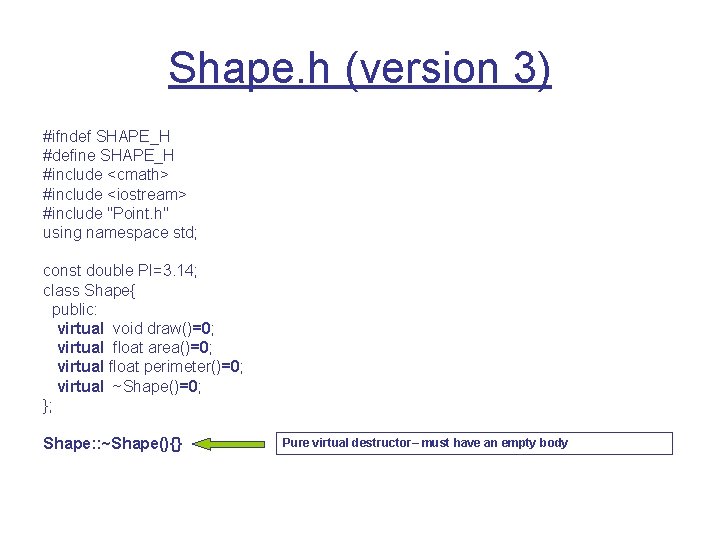 Shape.h (version 3)

#ifndef SHAPE_H
#define SHAPE_H
#include <cmath>
#include <iostream>
#include "Point.h"
using namespace std;

const double PI=3.14;
class Shape{
  public:
   virtual  void draw()=0;
   virtual  float area()=0;
   virtual float perimeter()=0;
   virtual  ~Shape()=0;
};

Shape::~Shape(){}

Pure virtual destructor– must have an empty body